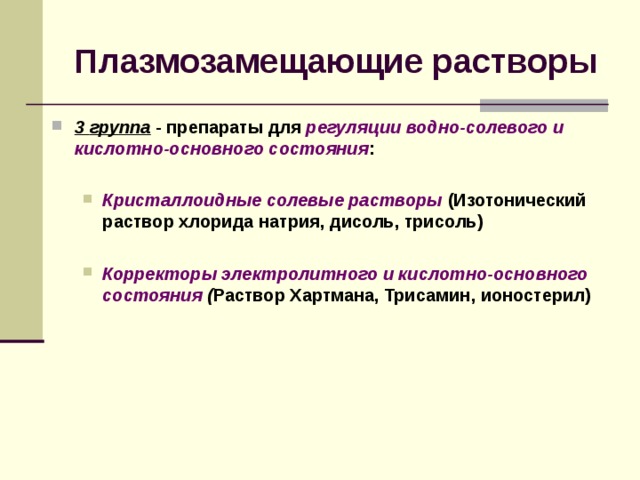 Плазмозамещающие растворы

3 группа - препараты для регуляции водно-солевого и кислотно-основного состояния:

Кристаллоидные солевые растворы (Изотонический раствор хлорида натрия, дисоль, трисоль)

Корректоры электролитного и кислотно-основного состояния (Раствор Хартмана, Трисамин, ионостерил)